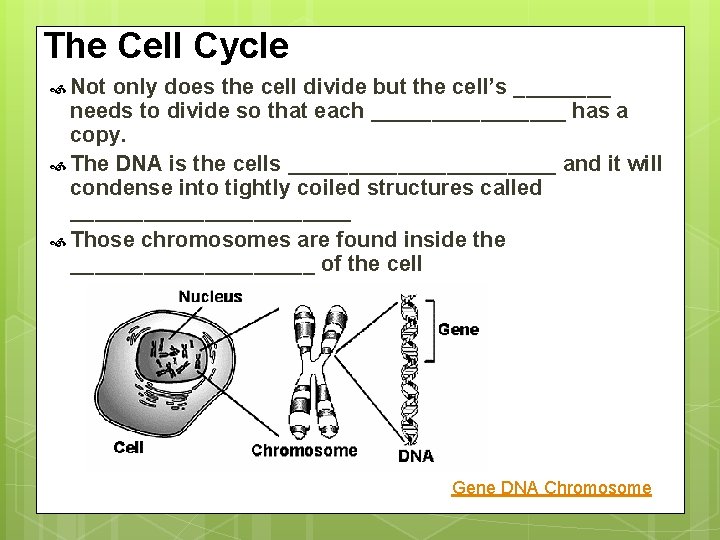 The Cell Cycle

Not only does the cell divide but the cell's ________ needs to divide so that each ________________ has a copy.

The DNA is the cells ______________________ and it will condense into tightly coiled structures called _______________________

Those chromosomes are found inside the ____________________ of the cell

Nucleus

Gene

Cell

Chromosome

DNA

Gene DNA Chromosome